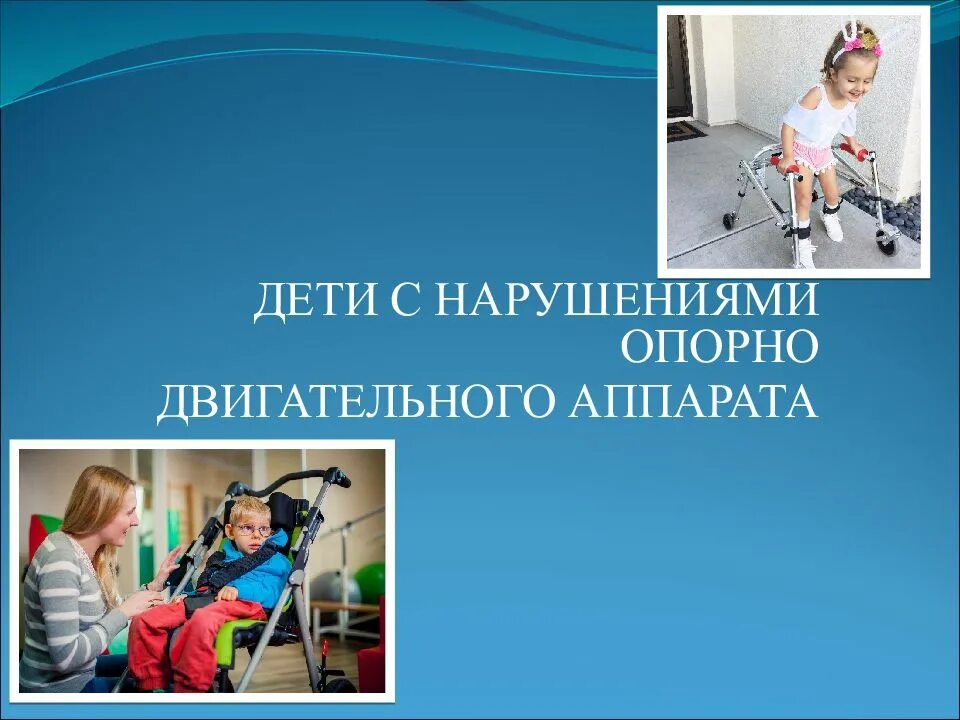 ДЕТИ С НАРУШЕНИЯМИ ОПОРНО ДВИГАТЕЛЬНОГО АППАРАТА